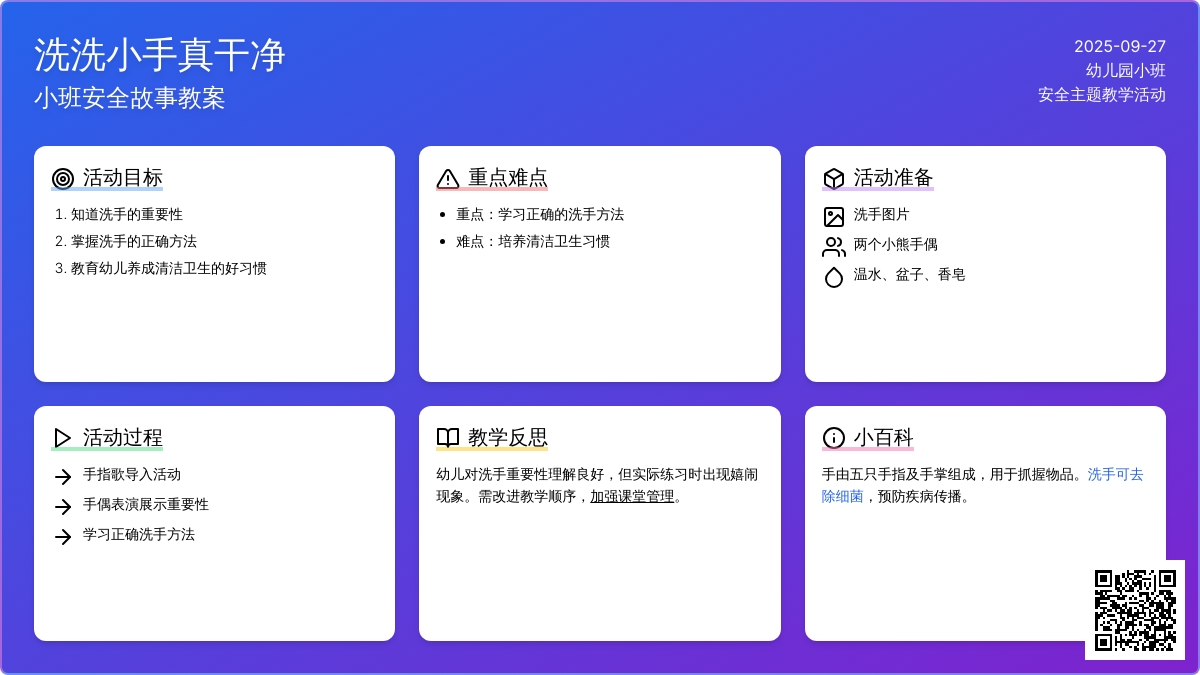 洗洗小手真干净
小班安全故事教案

2025-09-27
幼儿园小班
安全主题教学活动

活动目标
1. 知道洗手的重要性
2. 掌握洗手的正确方法
3. 教育幼儿养成清洁卫生的好习惯

重点难点
• 重点：学习正确的洗手方法
• 难点：培养清洁卫生习惯

活动准备
洗手图片
两个小熊手偶
温水、盆子、香皂

活动过程
手指歌导入活动
手偶表演展示重要性
学习正确洗手方法

教学反思
幼儿对洗手重要性理解良好，但实际练习时出现嬉闹现象。需改进教学顺序，加强课堂管理。

小百科
手由五只手指及手掌组成，用于抓握物品。洗手可去除细菌，预防疾病传播。